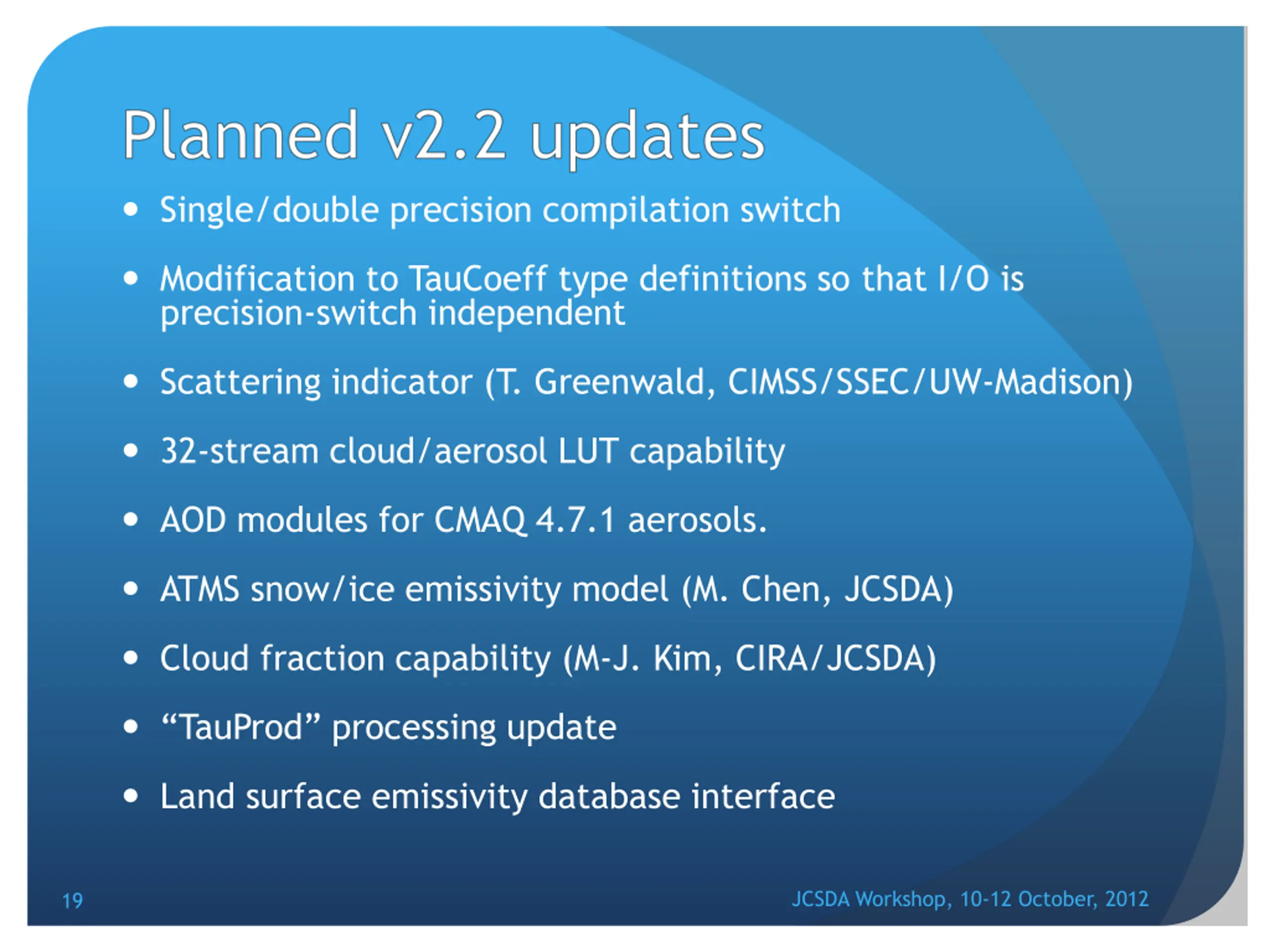 Planned v2.2 updates

• Single/double precision compilation switch

• Modification to TauCoeff type definitions so that I/O is precision-switch independent

• Scattering indicator (T. Greenwald, CIMSS/SSEC/UW-Madison)

• 32-stream cloud/aerosol LUT capability

• AOD modules for CMAQ 4.7.1 aerosols.

• ATMS snow/ice emissivity model (M. Chen, JCSDA)

• Cloud fraction capability (M-J. Kim, CIRA/JCSDA)

• “TauProd” processing update

• Land surface emissivity database interface

19

JCSDA Workshop, 10-12 October, 2012